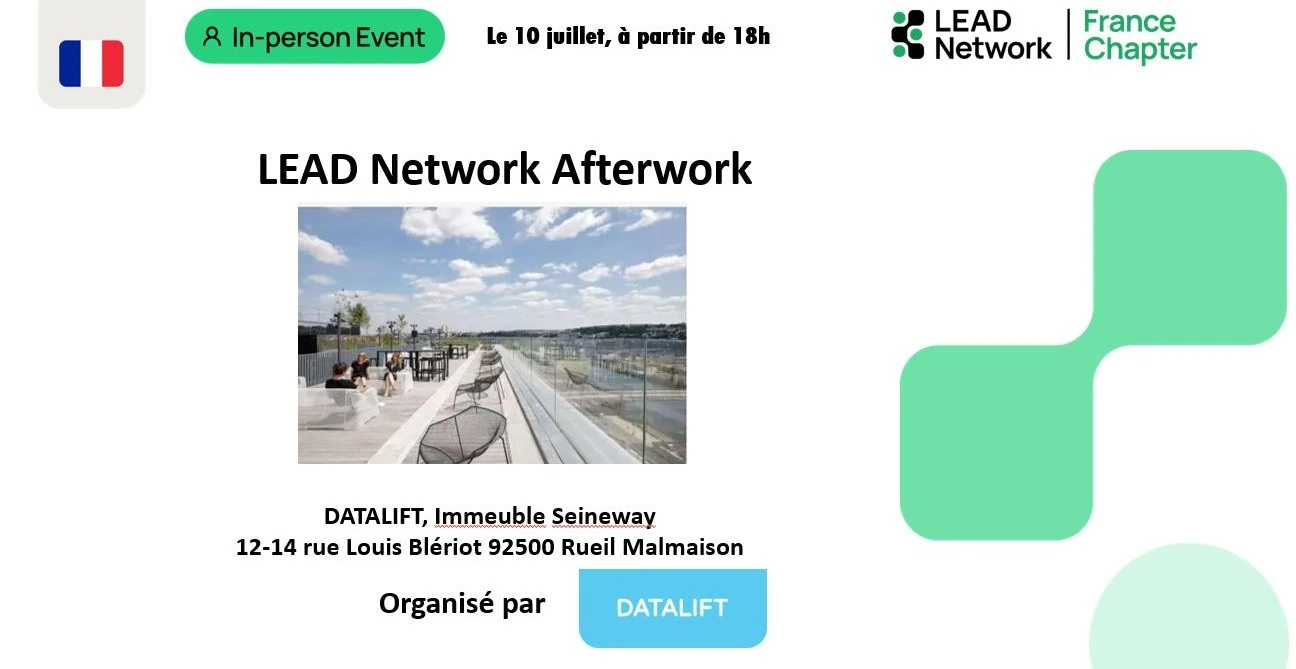 In-person Event

Le 10 juillet, à partir de 18h

LEAD Network | France Chapter

LEAD Network Afterwork

DATALIFT, Immeuble Seineway
12-14 rue Louis Blériot 92500 Rueil Malmaison

Organisé par DATALIFT